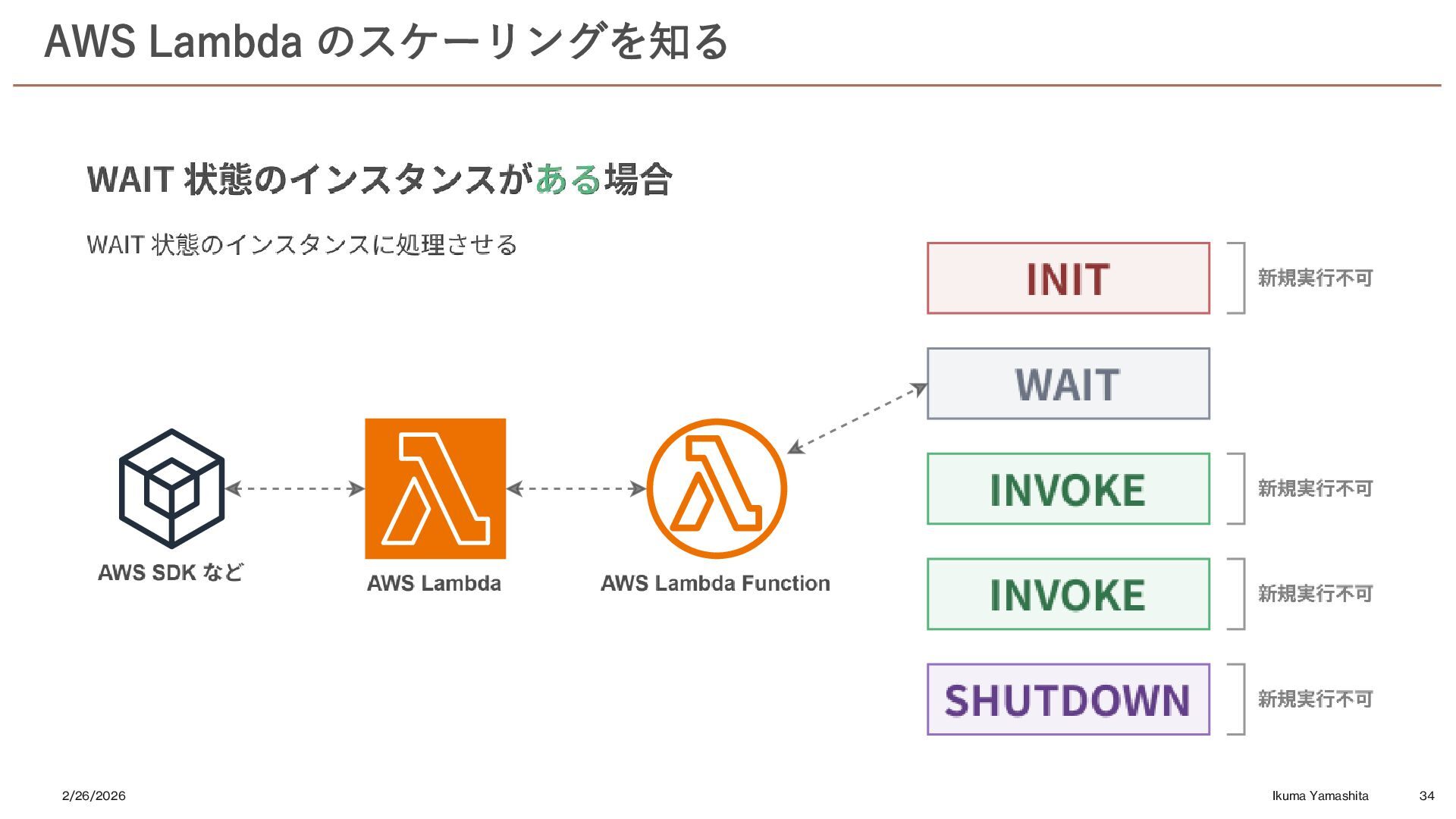 AWS Lambda のスケーリングを知る

WAIT 状態のインスタンスがある場合

WAIT 状態のインスタンスに処理させる

AWS SDK など

AWS Lambda

AWS Lambda Function

INIT

新規実行不可

WAIT

INVOKE

新規実行不可

INVOKE

新規実行不可

SHUTDOWN

新規実行不可

2/26/2026

Ikuma Yamashita

34